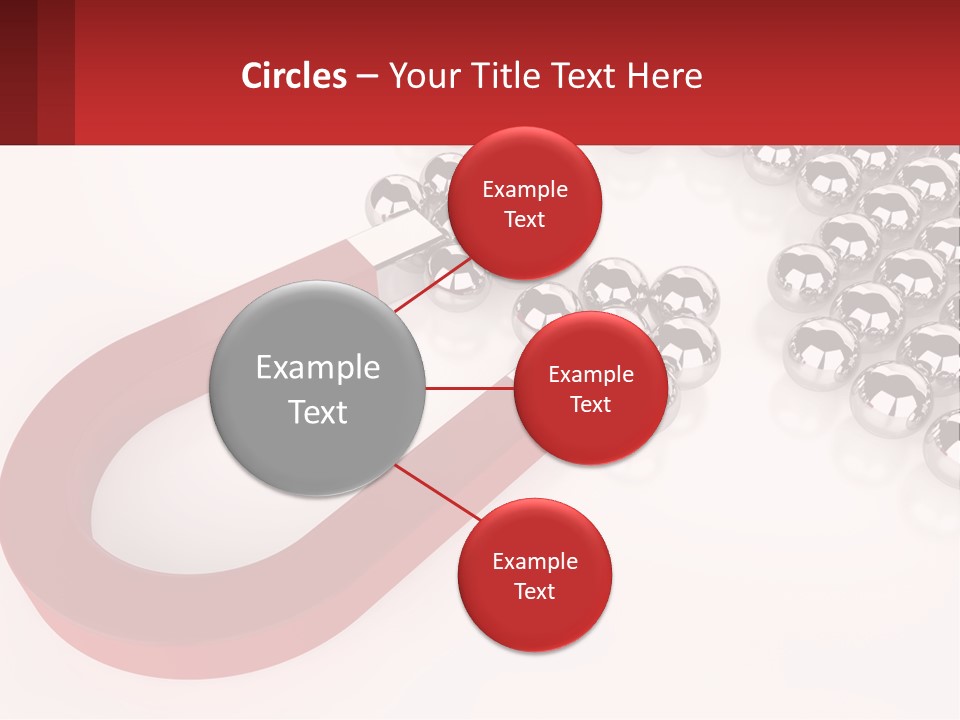 Circles – Your Title Text Here

Example Text

Example Text

Example Text

Example Text